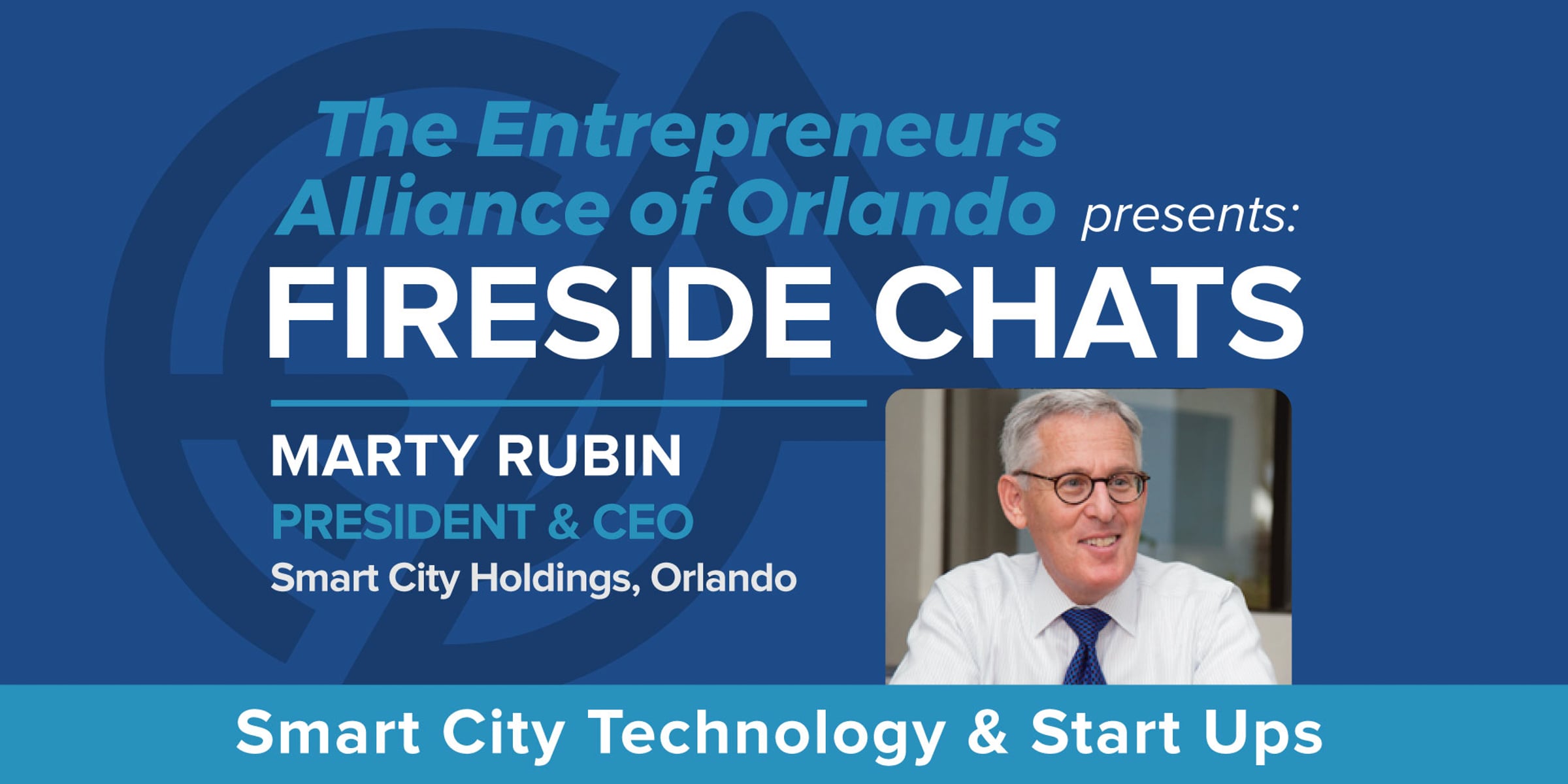 The Entrepreneurs Alliance of Orlando presents:

FIRESIDE CHATS

MARTY RUBIN
PRESIDENT & CEO
Smart City Holdings, Orlando

Smart City Technology & Start Ups